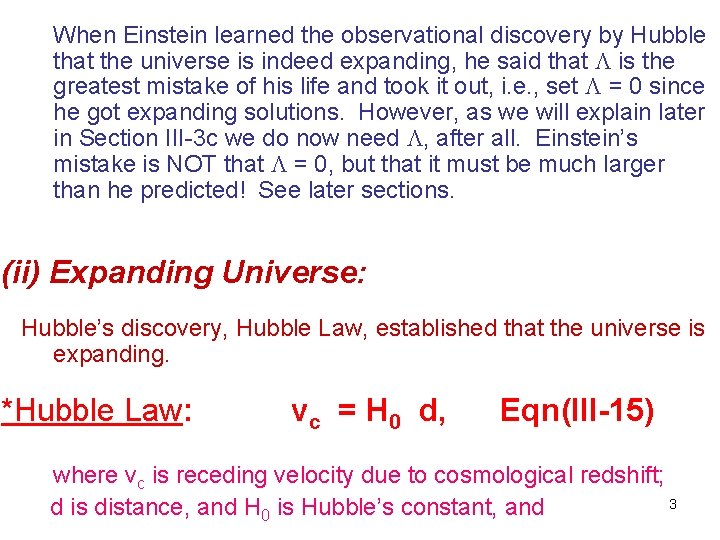 When Einstein learned the observational discovery by Hubble that the universe is indeed expanding, he said that $\Lambda$ is the greatest mistake of his life and took it out, i.e., set $\Lambda$ = 0 since he got expanding solutions. However, as we will explain later in Section III-3c we do now need $\Lambda$, after all. Einstein's mistake is NOT that $\Lambda$ = 0, but that it must be much larger than he predicted! See later sections.

(ii) Expanding Universe:

Hubble's discovery, Hubble Law, established that the universe is expanding.

*Hubble Law: $v_c = H_0 d$, Eqn(III-15)

where $v_c$ is receding velocity due to cosmological redshift; d is distance, and $H_0$ is Hubble's constant, and

3